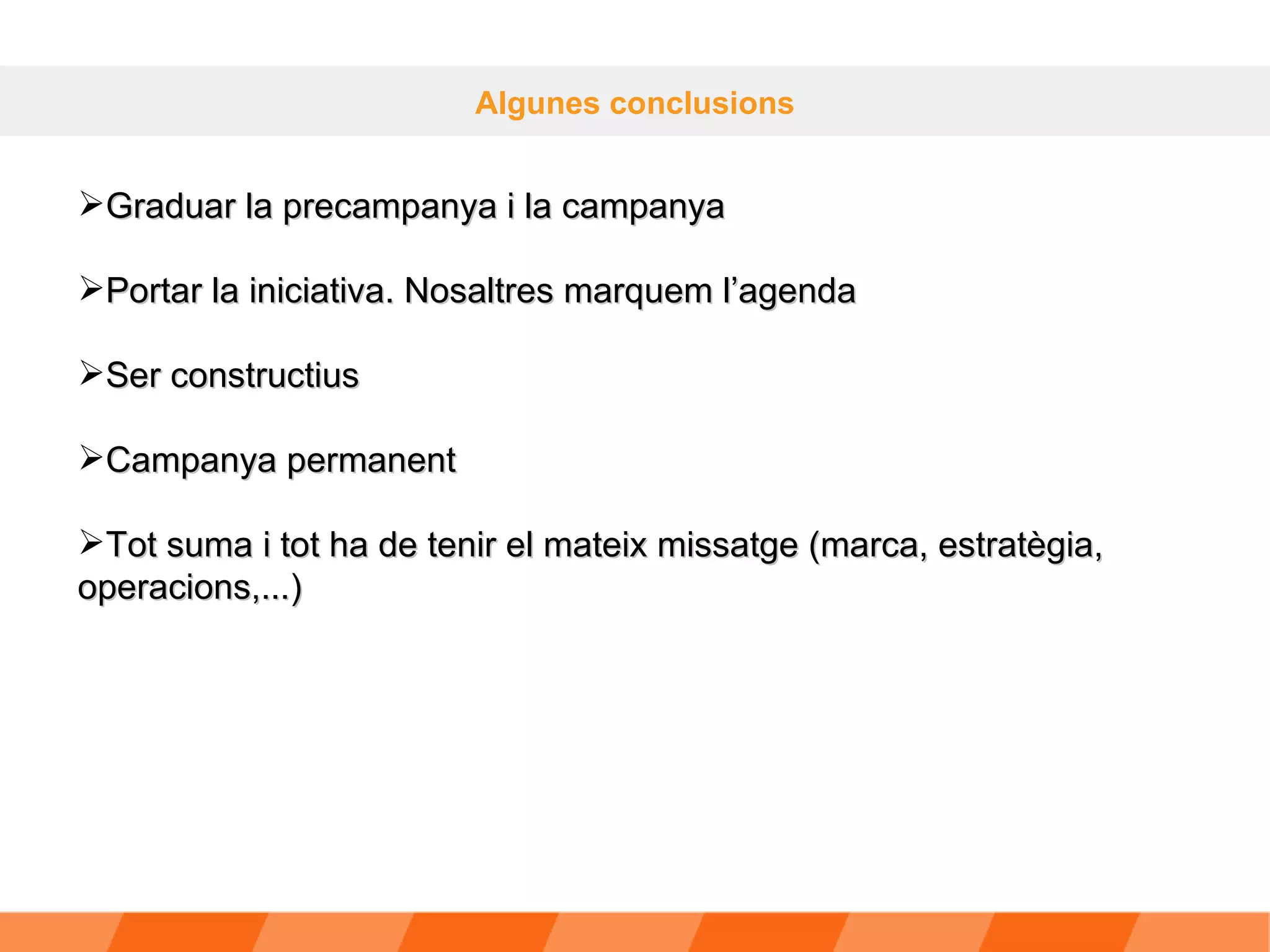 Algunes conclusions

➢Graduar la precampanya i la campanya

➢Portar la iniciativa. Nosaltres marquem l’agenda

➢Ser constructius

➢Campanya permanent

➢Tot suma i tot ha de tenir el mateix missatge (marca, estratègia, operacions,...)